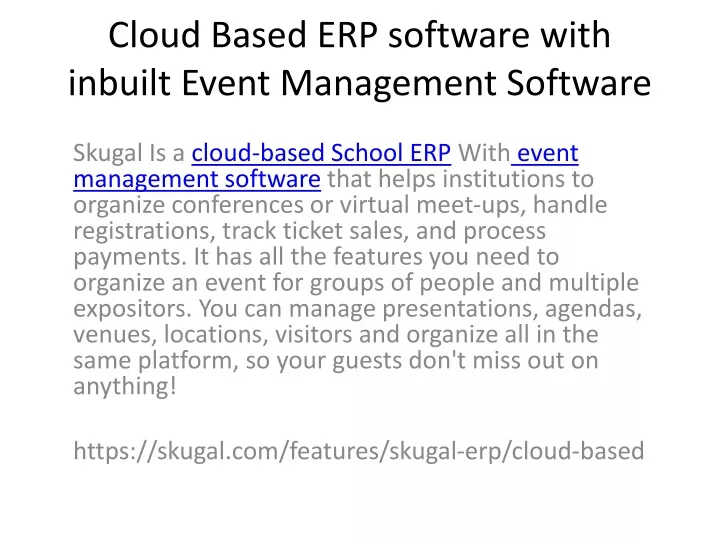 Cloud Based ERP software with inbuilt Event Management Software

Skugal Is a cloud-based School ERP With event management software that helps institutions to organize conferences or virtual meet-ups, handle registrations, track ticket sales, and process payments. It has all the features you need to organize an event for groups of people and multiple expositors. You can manage presentations, agendas, venues, locations, visitors and organize all in the same platform, so your guests don't miss out on anything!

https://skugal.com/features/skugal-erp/cloud-based